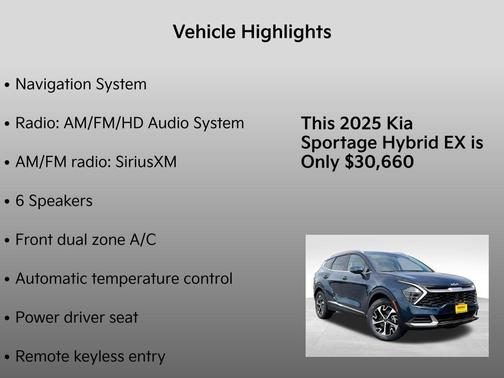 Vehicle Highlights

• Navigation System

• Radio: AM/FM/HD Audio System

• AM/FM radio: SiriusXM

• 6 Speakers

• Front dual zone A/C

• Automatic temperature control

• Power driver seat

• Remote keyless entry

This 2025 Kia Sportage Hybrid EX is Only $30,660